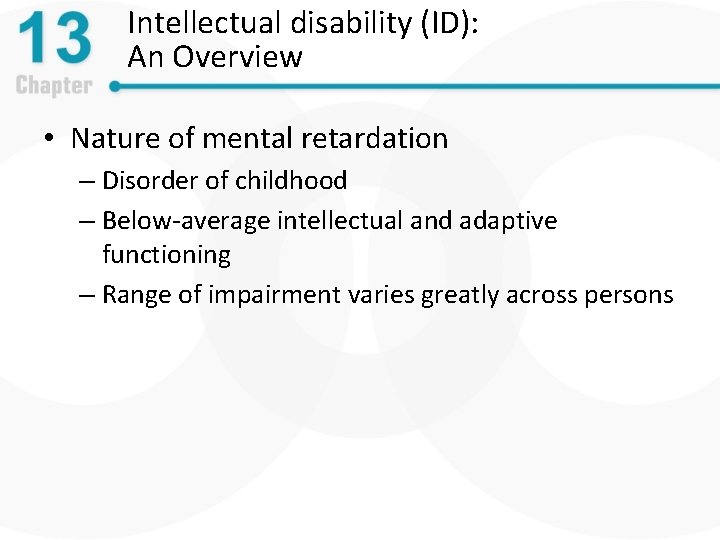 13
Chapter

Intellectual disability (ID): An Overview

• Nature of mental retardation
– Disorder of childhood
– Below-average intellectual and adaptive functioning
– Range of impairment varies greatly across persons